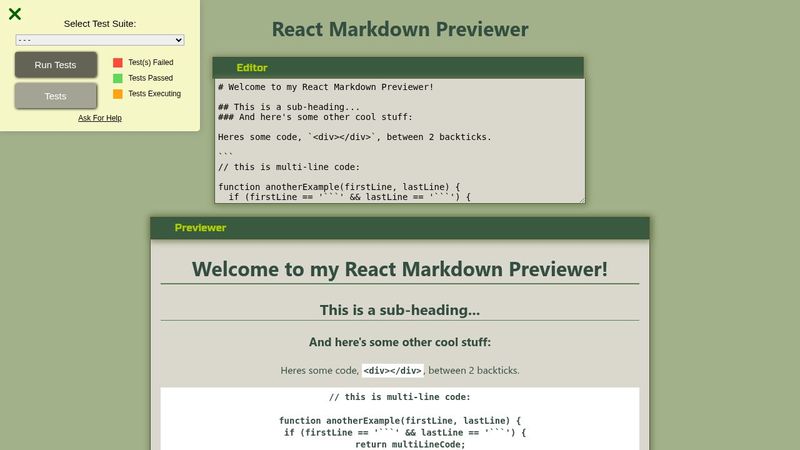 Select Test Suite:

- - -

Run Tests

Tests

Test(s) Failed

Tests Passed

Tests Executing

Ask For Help

React Markdown Previewer

Editor

# Welcome to my React Markdown Previewer!

## This is a sub-heading...
### And here's some other cool stuff:

Heres some code, `<div></div>`, between 2 backticks.

```
// this is multi-line code:

function anotherExample(firstLine, lastLine) {
  if (firstLine == '```' && lastLine == '```') {

Previewer

Welcome to my React Markdown Previewer!

This is a sub-heading...

And here's some other cool stuff:

Heres some code, <div></div>, between 2 backticks.

// this is multi-line code:

function anotherExample(firstLine, lastLine) {
  if (firstLine == '```' && lastLine == '```') {
    return multiLineCode;